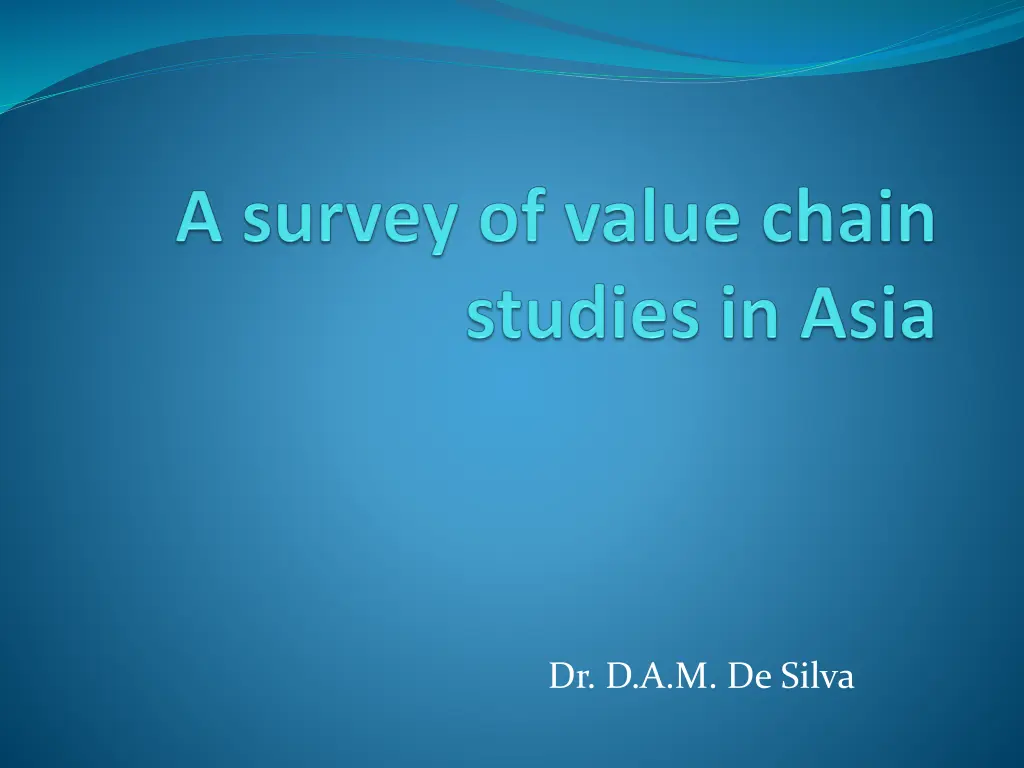 A survey of value chain studies in Asia

Dr. D.A.M. De Silva